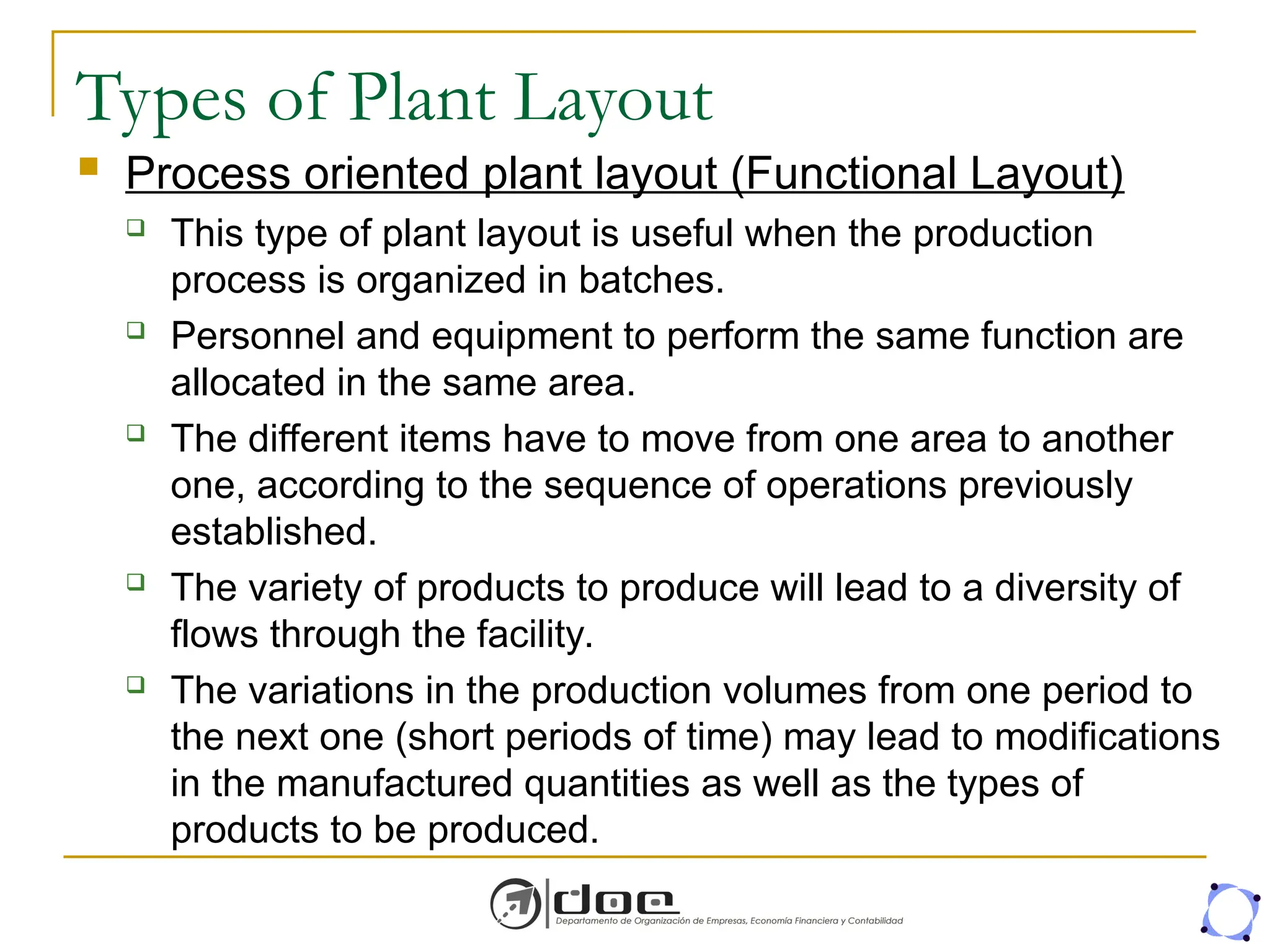 Types of Plant Layout

Process oriented plant layout (Functional Layout)

This type of plant layout is useful when the production process is organized in batches.

Personnel and equipment to perform the same function are allocated in the same area.

The different items have to move from one area to another one, according to the sequence of operations previously established.

The variety of products to produce will lead to a diversity of flows through the facility.

The variations in the production volumes from one period to the next one (short periods of time) may lead to modifications in the manufactured quantities as well as the types of products to be produced.

doe
Departamento de Organización de Empresas, Economía Financiera y Contabilidad